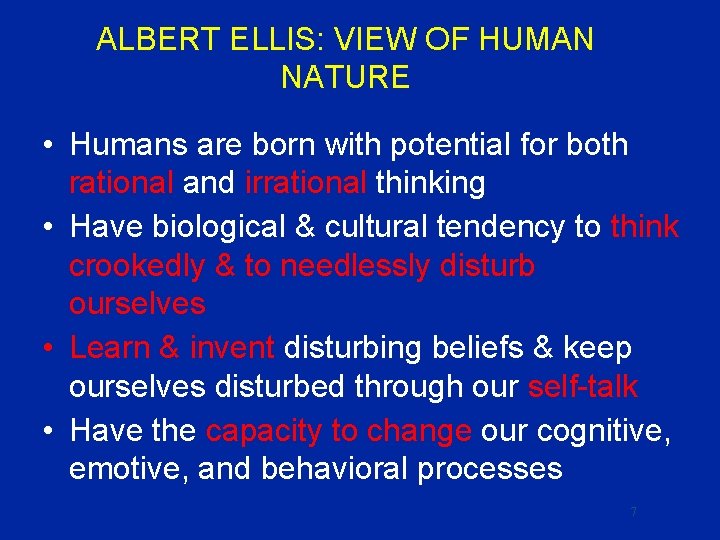 ALBERT ELLIS: VIEW OF HUMAN NATURE

• Humans are born with potential for both rational and irrational thinking
• Have biological & cultural tendency to think crookedly & to needlessly disturb ourselves
• Learn & invent disturbing beliefs & keep ourselves disturbed through our self-talk
• Have the capacity to change our cognitive, emotive, and behavioral processes

7